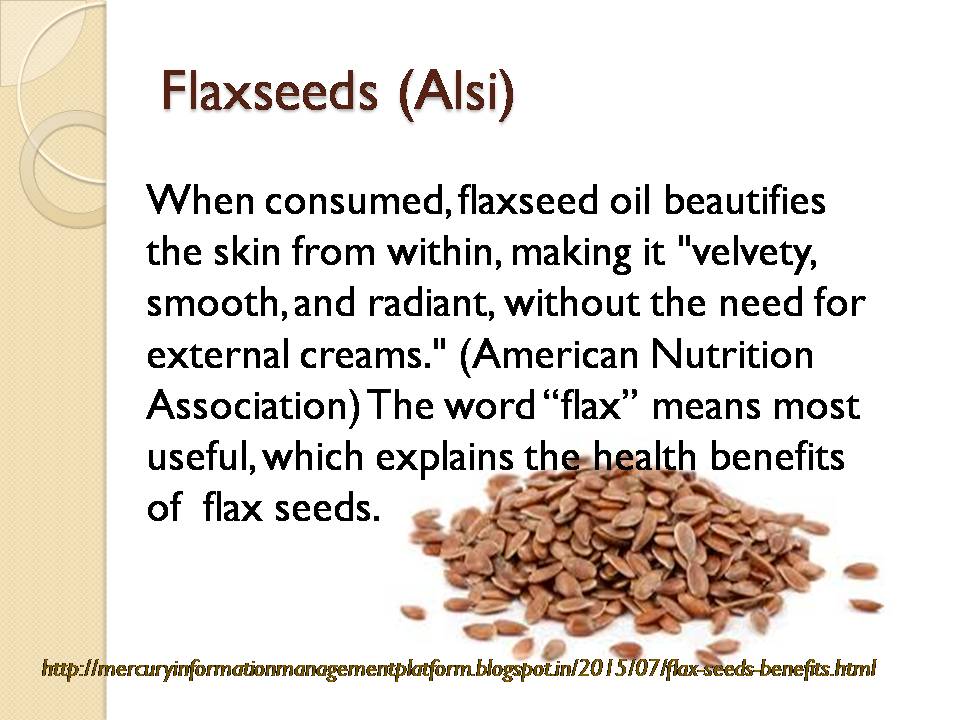 Flaxseeds (Alsi)

When consumed, flaxseed oil beautifies the skin from within, making it "velvety, smooth, and radiant, without the need for external creams." (American Nutrition Association) The word “flax” means most useful, which explains the health benefits of flax seeds.

http://mercuryinformationmanagementplatform.blogspot.in/2015/07/flax-seeds-benefits.html